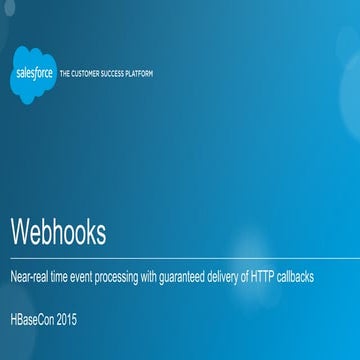 salesforce THE CUSTOMER SUCCESS PLATFORM

Webhooks

Near-real time event processing with guaranteed delivery of HTTP callbacks

HBaseCon 2015